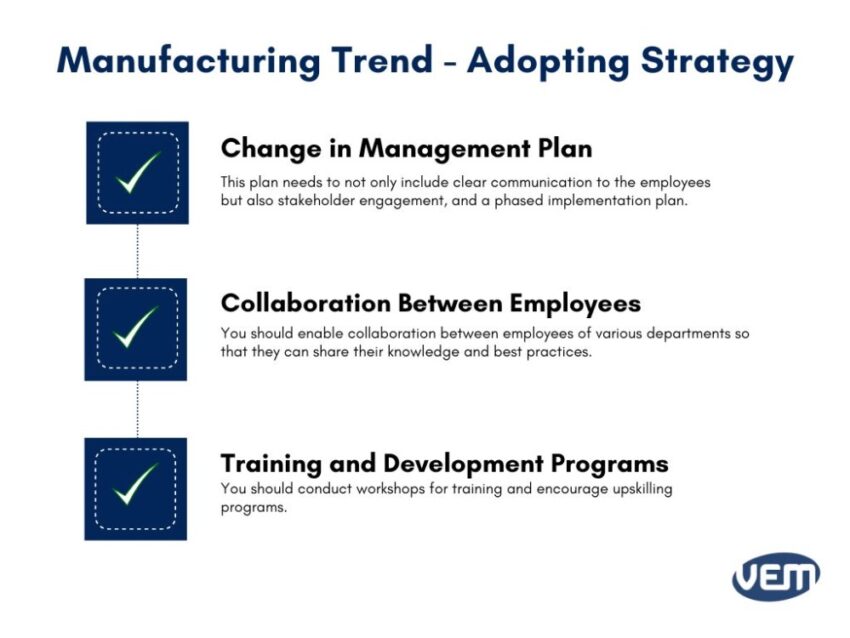 Manufacturing Trend - Adopting Strategy

Change in Management Plan

This plan needs to not only include clear communication to the employees but also stakeholder engagement, and a phased implementation plan.

Collaboration Between Employees

You should enable collaboration between employees of various departments so that they can share their knowledge and best practices.

Training and Development Programs

You should conduct workshops for training and encourage upskilling programs.

VEM